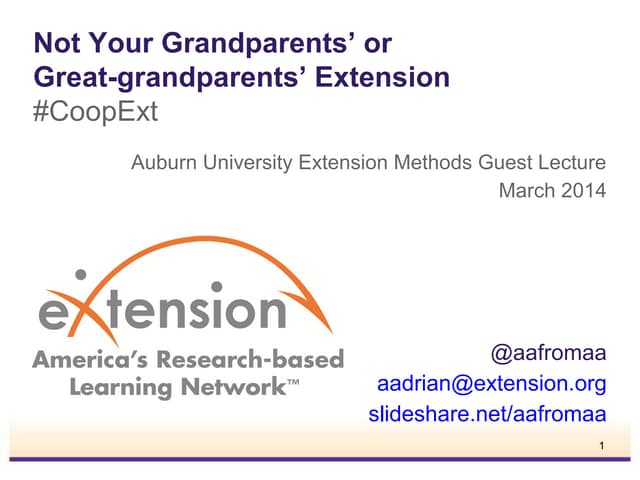 Not Your Grandparents' or Great-grandparents' Extension
#CoopExt

Auburn University Extension Methods Guest Lecture
March 2014

eXtension
America's Research-based Learning Network™

@aafromaa
aadrian@extension.org
slideshare.net/aafromaa

1